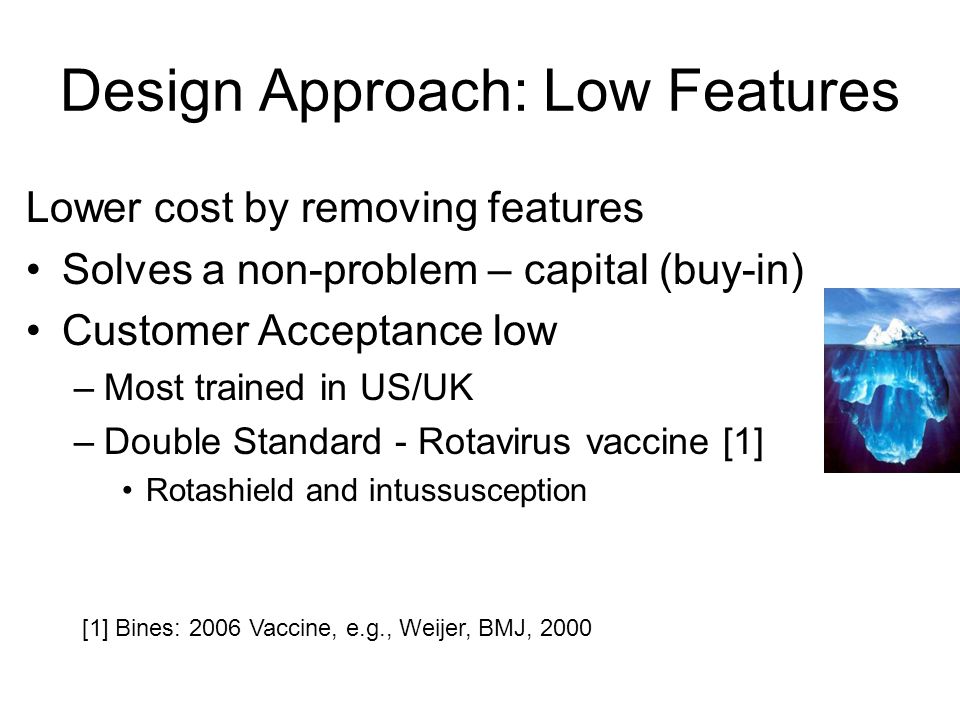 Design Approach: Low Features

Lower cost by removing features

• Solves a non-problem – capital (buy-in)
• Customer Acceptance low
  – Most trained in US/UK
  – Double Standard - Rotavirus vaccine [1]
    • Rotashield and intussusception

[1] Bines: 2006 Vaccine, e.g., Weijer, BMJ, 2000